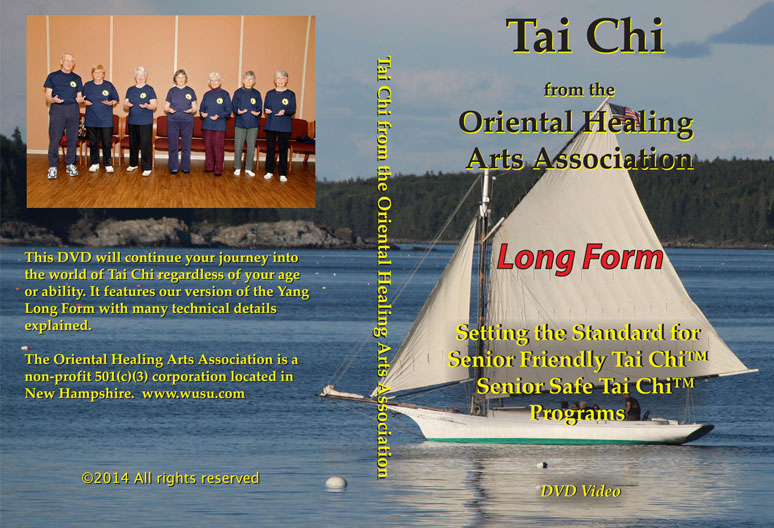 This DVD will continue your journey into the world of Tai Chi regardless of your age or ability. It features our version of the Yang Long Form with many technical details explained.

The Oriental Healing Arts Association is a non-profit 501(c)(3) corporation located in New Hampshire. www.wusu.com

©2014 All rights reserved

Tai Chi from the Oriental Healing Arts Association

Tai Chi

from the

Oriental Healing Arts Association

Long Form

Setting the Standard for Senior Friendly Tai Chi™ Senior Safe Tai Chi™ Programs

DVD Video